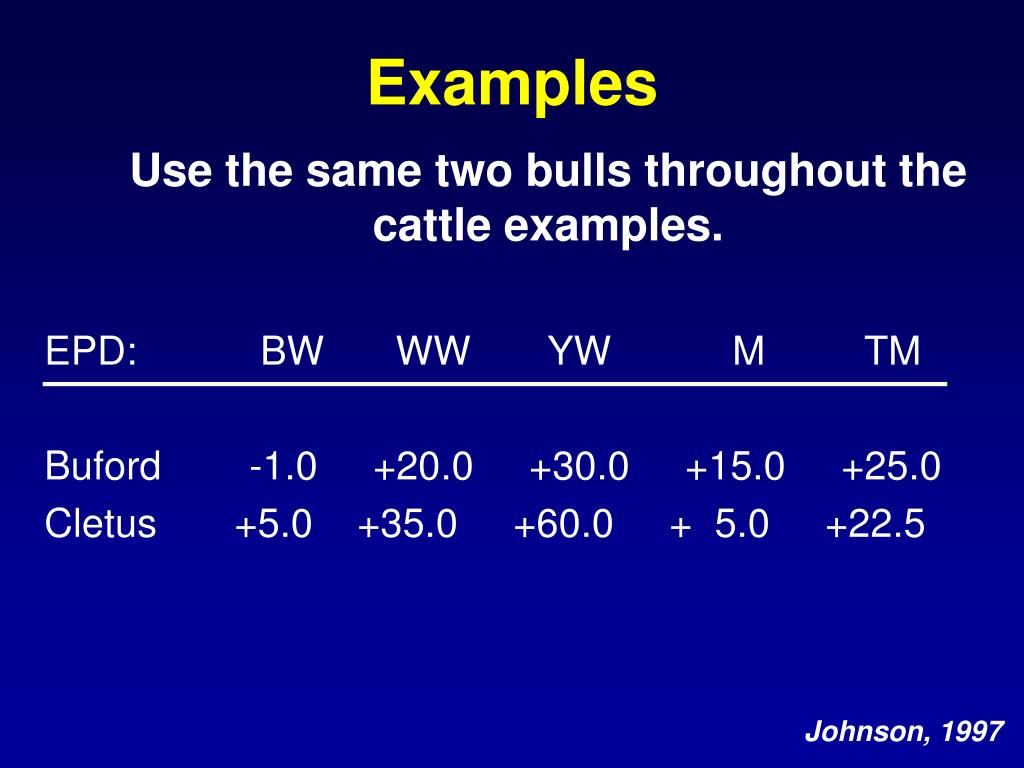 Examples

Use the same two bulls throughout the cattle examples.

| EPD: | BW | WW | YW | M | TM |
|---|---|---|---|---|---|
| Buford | -1.0 | +20.0 | +30.0 | +15.0 | +25.0 |
| Cletus | +5.0 | +35.0 | +60.0 | + 5.0 | +22.5 |

Johnson, 1997